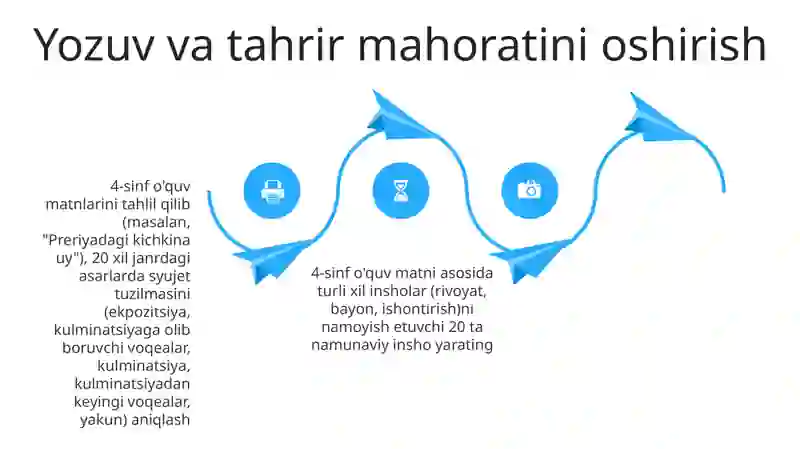 Yozuv va tahrir mahoratini oshirish

4-sinf o'quv matnlarini tahlil qilib (masalan, "Preriyadagi kichkina uy"), 20 xil janrdagi asarlarda syujet tuzilmasini (ekpozitsiya, kulminatsiyaga olib boruvchi voqealar, kulminatsiya, kulminatsiyadan keyingi voqealar, yakun) aniqlash

4-sinf o'quv matni asosida turli xil insholar (rivoyat, bayon, ishontirish)ni namoyish etuvchi 20 ta namunaviy insho yarating